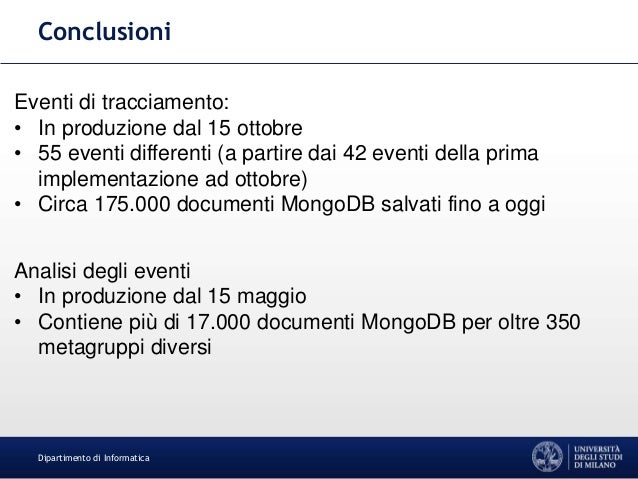 Conclusioni

Eventi di tracciamento:
• In produzione dal 15 ottobre
• 55 eventi differenti (a partire dai 42 eventi della prima implementazione ad ottobre)
• Circa 175.000 documenti MongoDB salvati fino a oggi

Analisi degli eventi
• In produzione dal 15 maggio
• Contiene più di 17.000 documenti MongoDB per oltre 350 metagruppi diversi

Dipartimento di Informatica

UNIVERSITÀ DEGLI STUDI DI MILANO